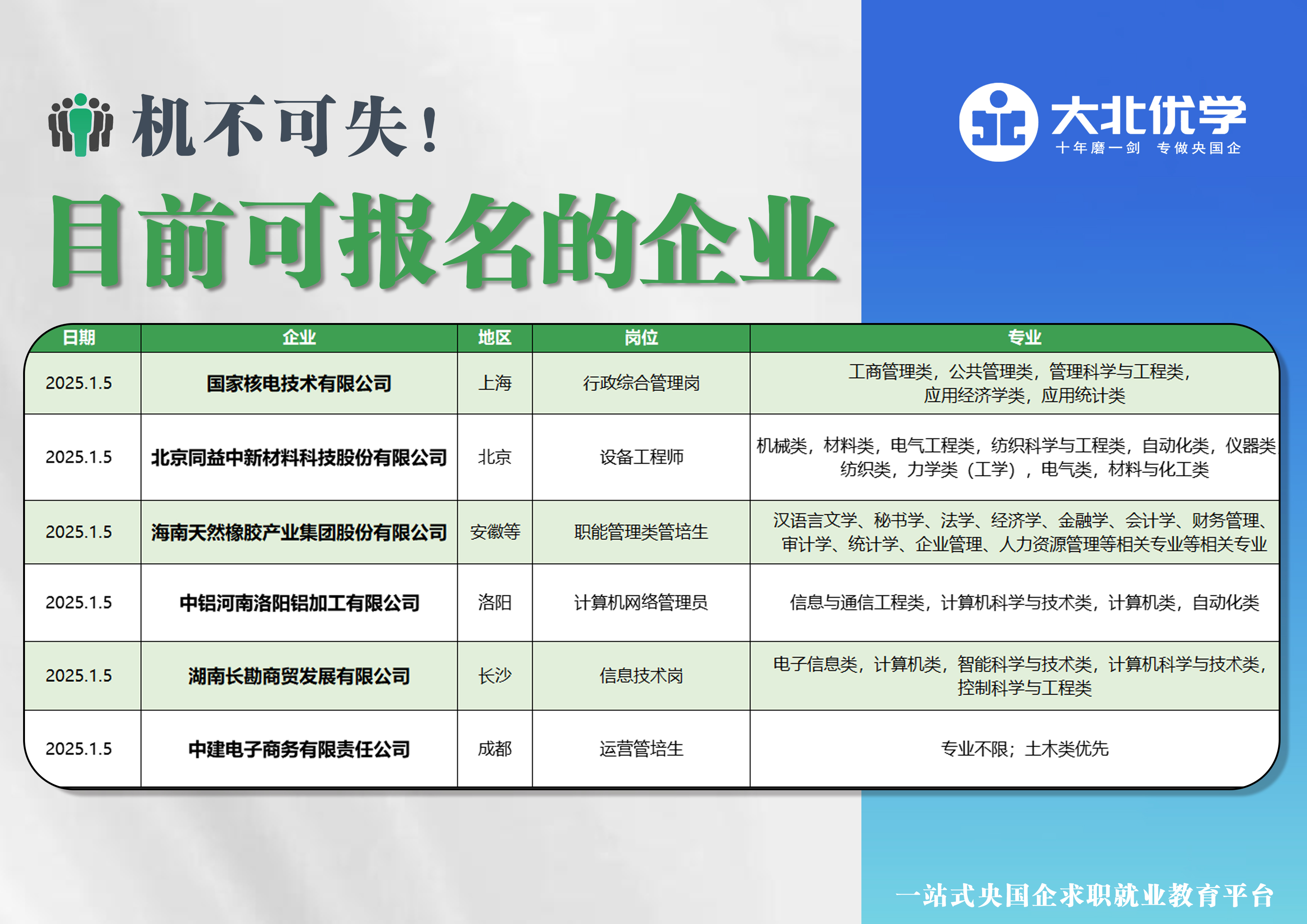 机不可失！

大北优学
十年磨一剑 专做央国企

目前可报名的企业

| 日期 | 企业 | 地区 | 岗位 | 专业 |
|---|---|---|---|---|
| 2025.1.5 | 国家核电技术有限公司 | 上海 | 行政综合管理岗 | 工商管理类，公共管理类，管理科学与工程类，应用经济学类，应用统计类 |
| 2025.1.5 | 北京同益中新材料科技股份有限公司 | 北京 | 设备工程师 | 机械类，材料类，电气工程类，纺织科学与工程类，自动化类，仪器类纺织类，力学类（工学），电气类，材料与化工类 |
| 2025.1.5 | 海南天然橡胶产业集团股份有限公司 | 安徽等 | 职能管理类管培生 | 汉语言文学、秘书学、法学、经济学、金融学、会计学、财务管理、审计学、统计学、企业管理、人力资源管理等相关专业等相关专业 |
| 2025.1.5 | 中铝河南洛阳铝加工有限公司 | 洛阳 | 计算机网络管理员 | 信息与通信工程类，计算机科学与技术类，计算机类，自动化类 |
| 2025.1.5 | 湖南长勘商贸发展有限公司 | 长沙 | 信息技术岗 | 电子信息类，计算机类，智能科学与技术类，计算机科学与技术类，控制科学与工程类 |
| 2025.1.5 | 中建电子商务有限责任公司 | 成都 | 运营管培生 | 专业不限；土木类优先 |

一站式央国企求职就业教育平台